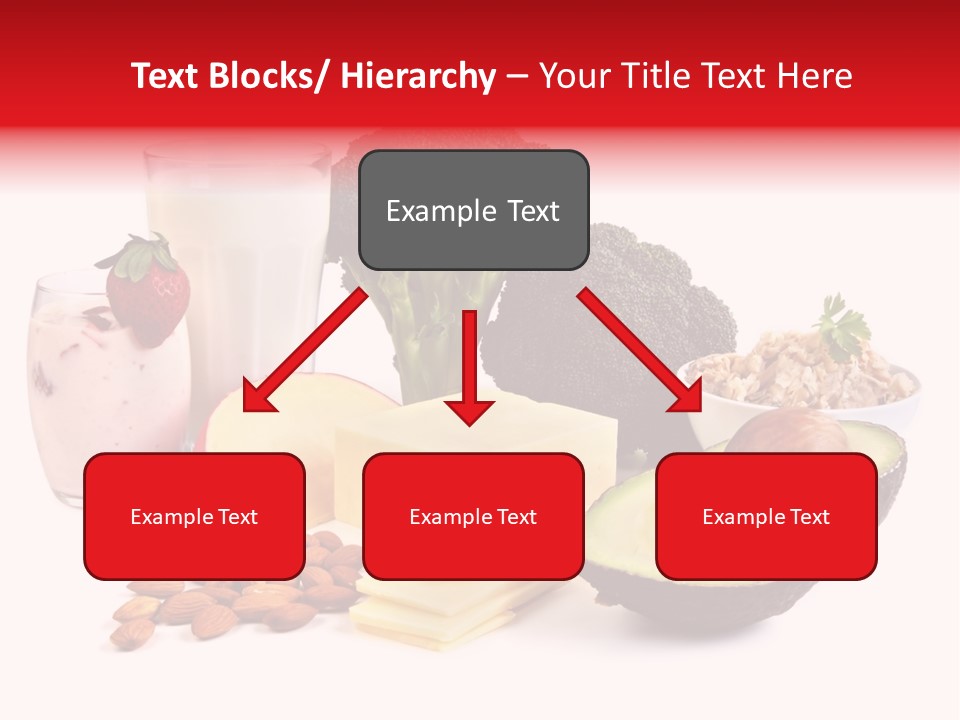 Text Blocks/ Hierarchy – Your Title Text Here

Example Text

Example Text

Example Text

Example Text